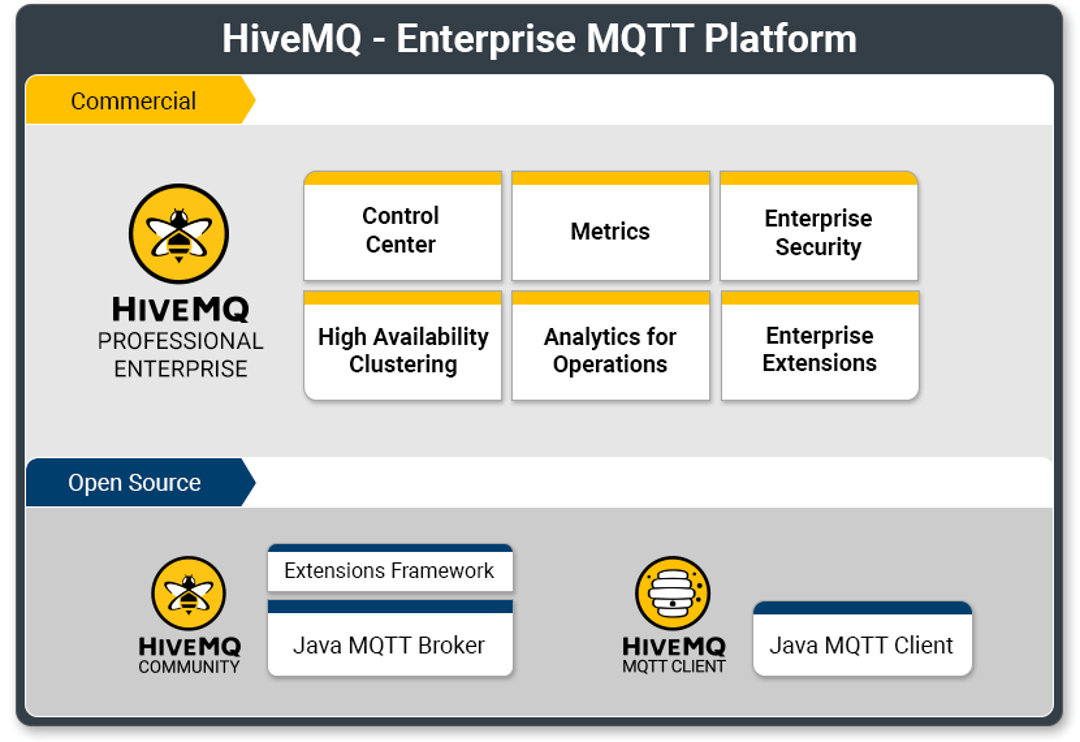 HiveMQ - Enterprise MQTT Platform

Commercial

HIVEMQ
PROFESSIONAL
ENTERPRISE

Control Center

Metrics

Enterprise Security

High Availability Clustering

Analytics for Operations

Enterprise Extensions

Open Source

HIVEMQ
COMMUNITY

Extensions Framework

Java MQTT Broker

HIVEMQ
MQTT CLIENT

Java MQTT Client